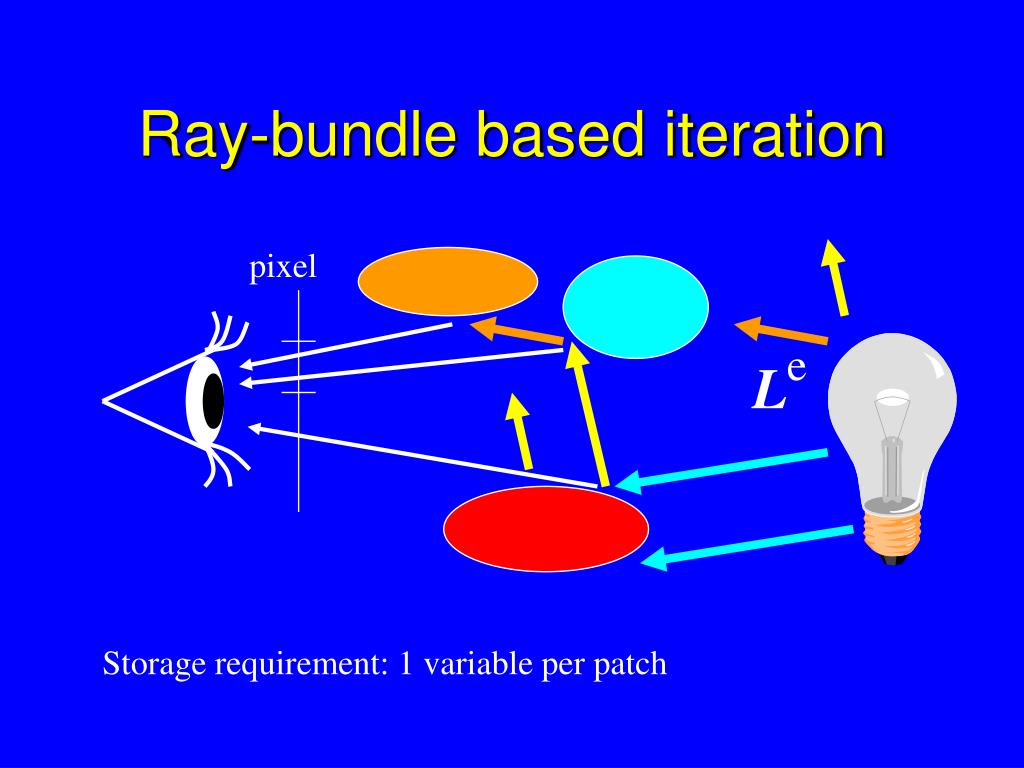 Ray-bundle based iteration

pixel

$L^e$

Storage requirement: 1 variable per patch